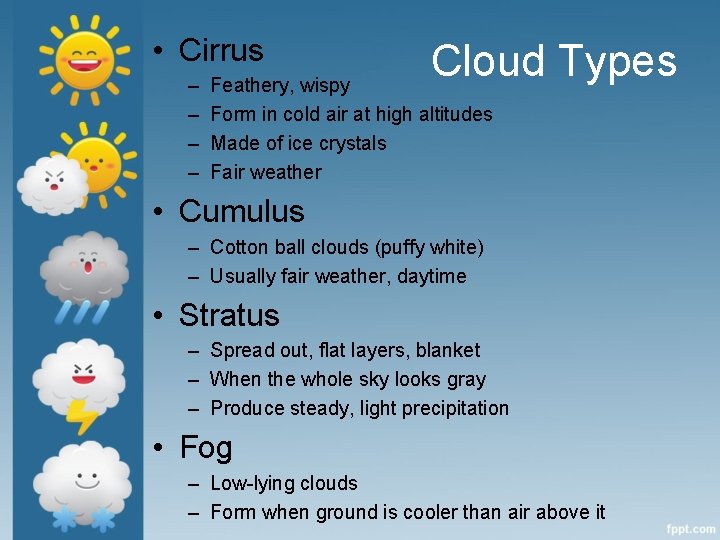 Cloud Types

• Cirrus
– Feathery, wispy
– Form in cold air at high altitudes
– Made of ice crystals
– Fair weather

• Cumulus
– Cotton ball clouds (puffy white)
– Usually fair weather, daytime

• Stratus
– Spread out, flat layers, blanket
– When the whole sky looks gray
– Produce steady, light precipitation

• Fog
– Low-lying clouds
– Form when ground is cooler than air above it

fppt.com